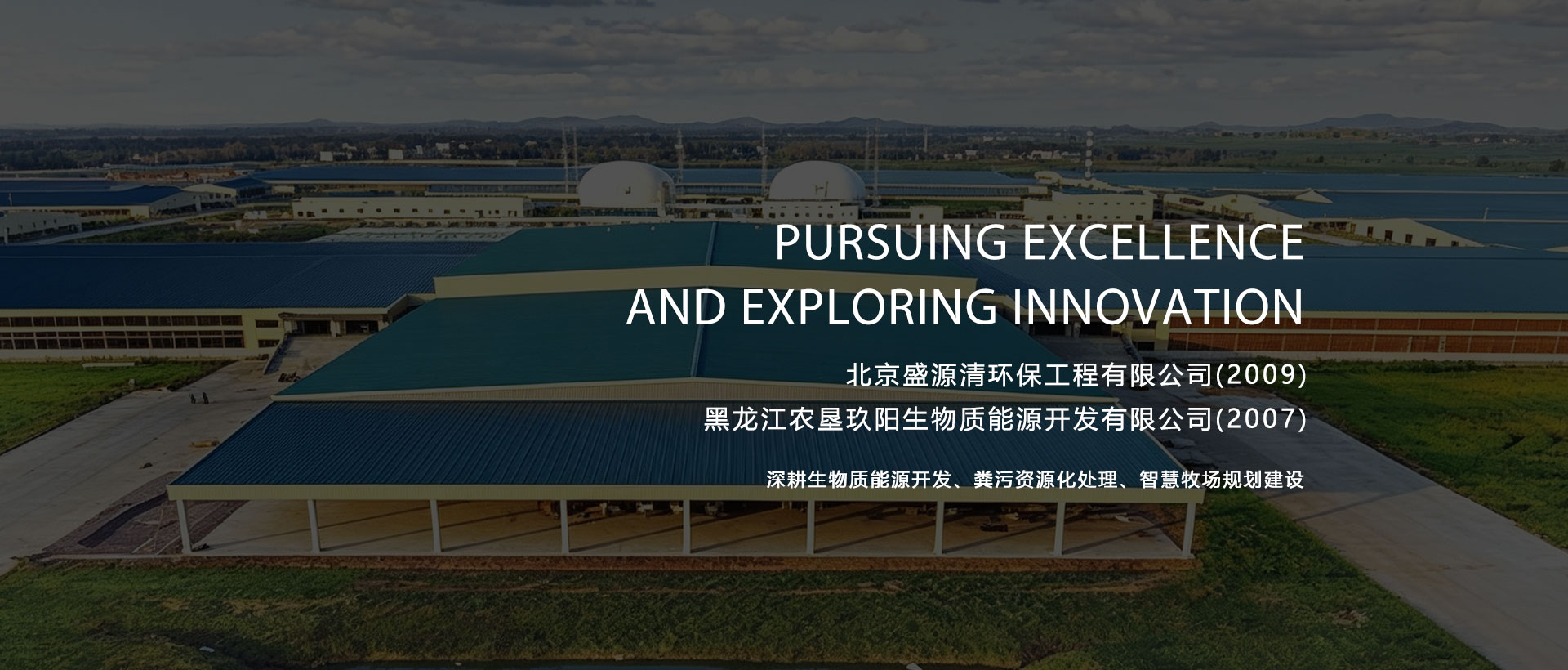 PURSUING EXCELLENCE AND EXPLORING INNOVATION

北京盛源清环保工程有限公司(2009)
黑龙江农垦玖阳生物质能源开发有限公司(2007)

深耕生物质能源开发、粪污资源化处理、智慧牧场规划建设